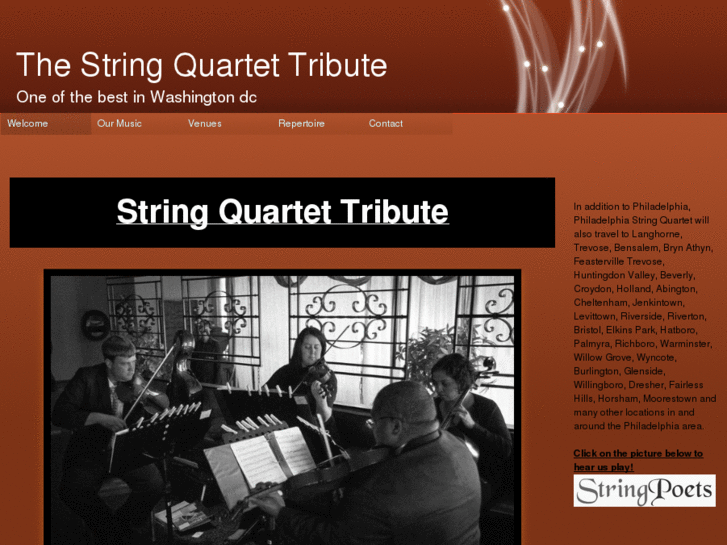 The String Quartet Tribute

One of the best in Washington dc

Welcome Our Music Venues Repertoire Contact

String Quartet Tribute

In addition to Philadelphia, Philadelphia String Quartet will also travel to Langhorne, Trevose, Bensalem, Bryn Athyn, Feasterville Trevose, Huntingdon Valley, Beverly, Croydon, Holland, Abington, Cheltenham, Jenkintown, Levittown, Riverside, Riverton, Bristol, Elkins Park, Hatboro, Palmyra, Richboro, Warminster, Willow Grove, Wyncote, Burlington, Glenside, Willingboro, Dresher, Fairless Hills, Horsham, Moorestown and many other locations in and around the Philadelphia area.

Click on the picture below to hear us play!

StringPoets